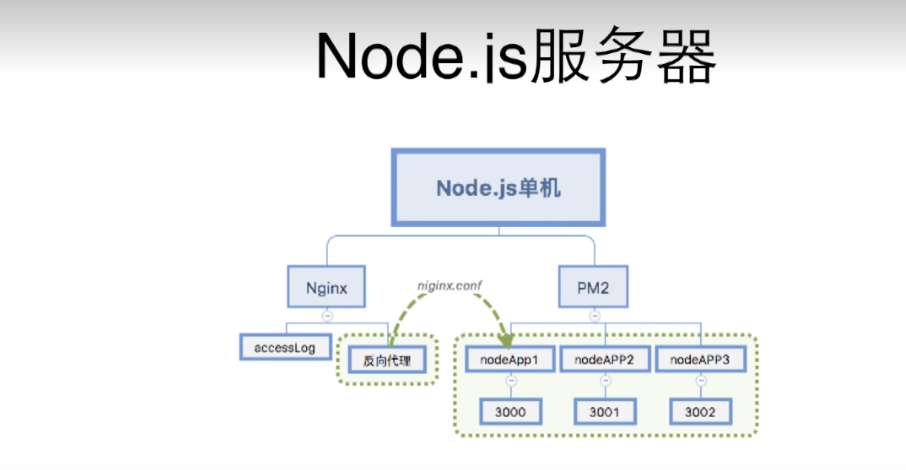 Node.js服务器

Node.js单机

Nginx

niginx.conf

PM2

accessLog

反向代理

nodeApp1

nodeAPP2

nodeAPP3

3000

3001

3002